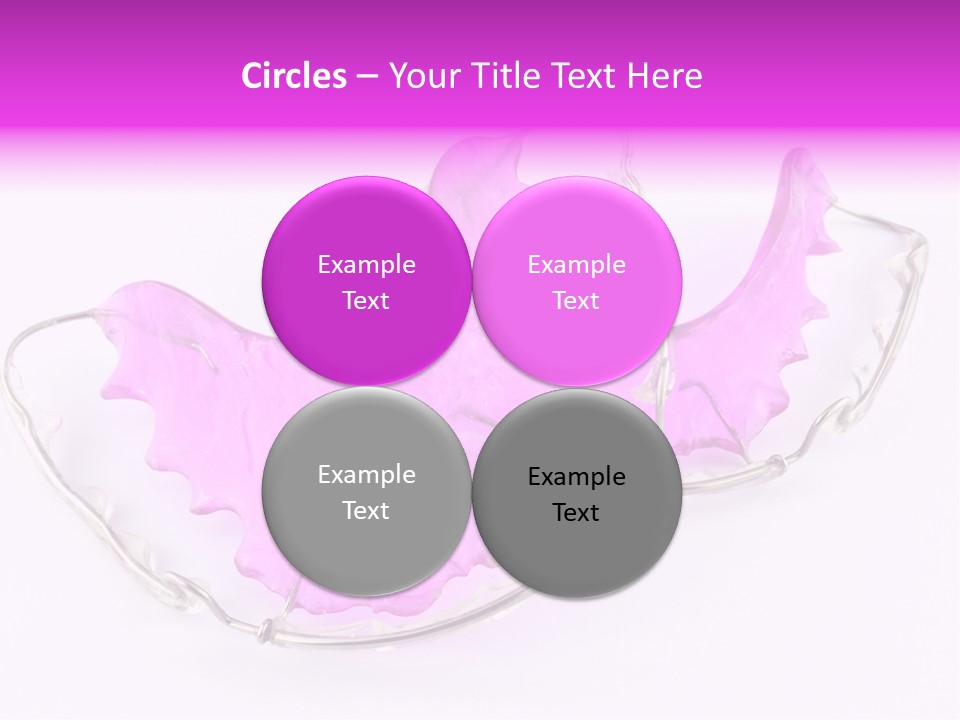 Circles – Your Title Text Here

Example Text

Example Text

Example Text

Example Text